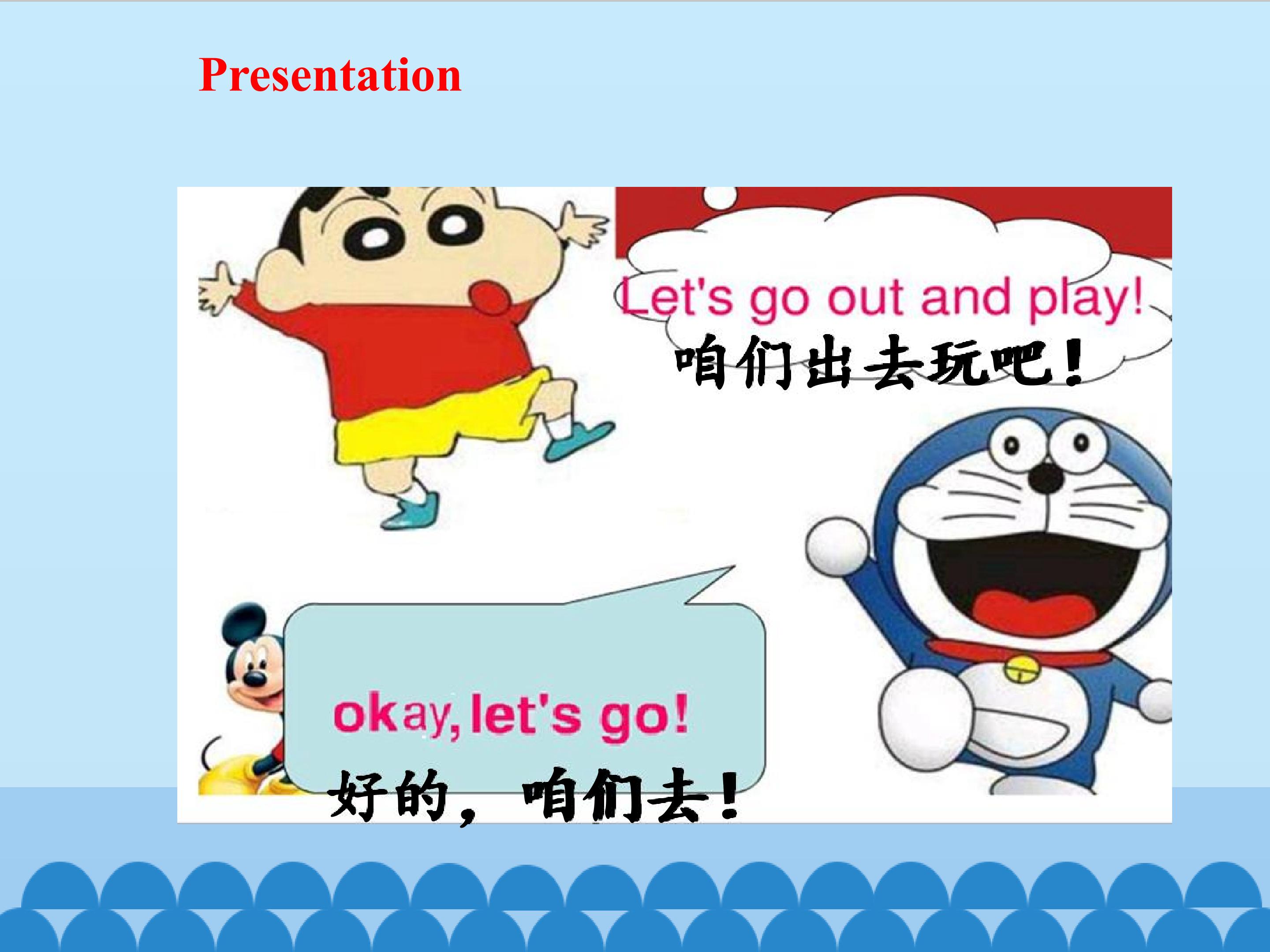 Presentation

Let's go out and play!
咱们出去玩吧！

okay, let's go!
好的，咱们去！